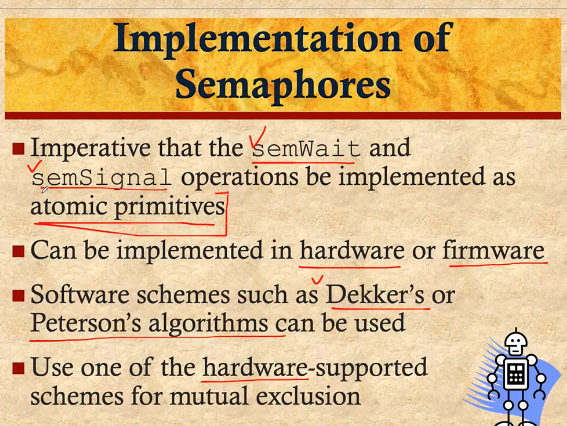 Implementation of Semaphores

■ Imperative that the semWait and semSignal operations be implemented as atomic primitives

■ Can be implemented in hardware or firmware

■ Software schemes such as Dekker's or Peterson's algorithms can be used

■ Use one of the hardware-supported schemes for mutual exclusion